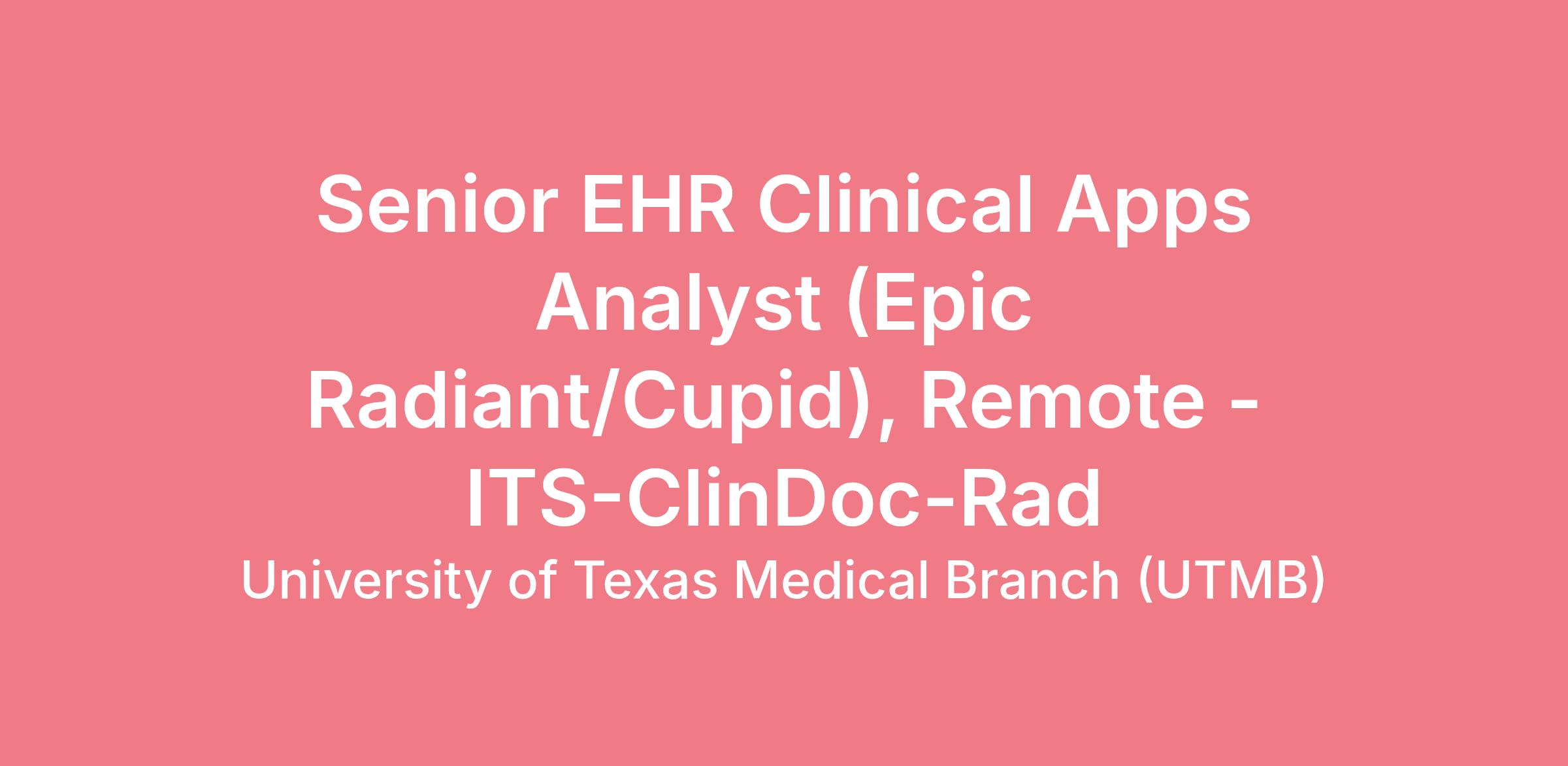 Senior EHR Clinical Apps Analyst (Epic Radiant/Cupid), Remote - ITS-ClinDoc-Rad

University of Texas Medical Branch (UTMB)